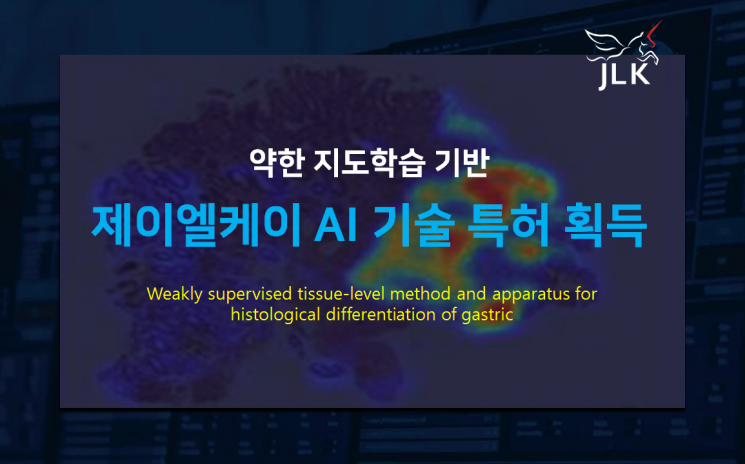 JLK

약한 지도학습 기반

제이엘케이 AI 기술 특허 획득

Weakly supervised tissue-level method and apparatus for histological differentiation of gastric